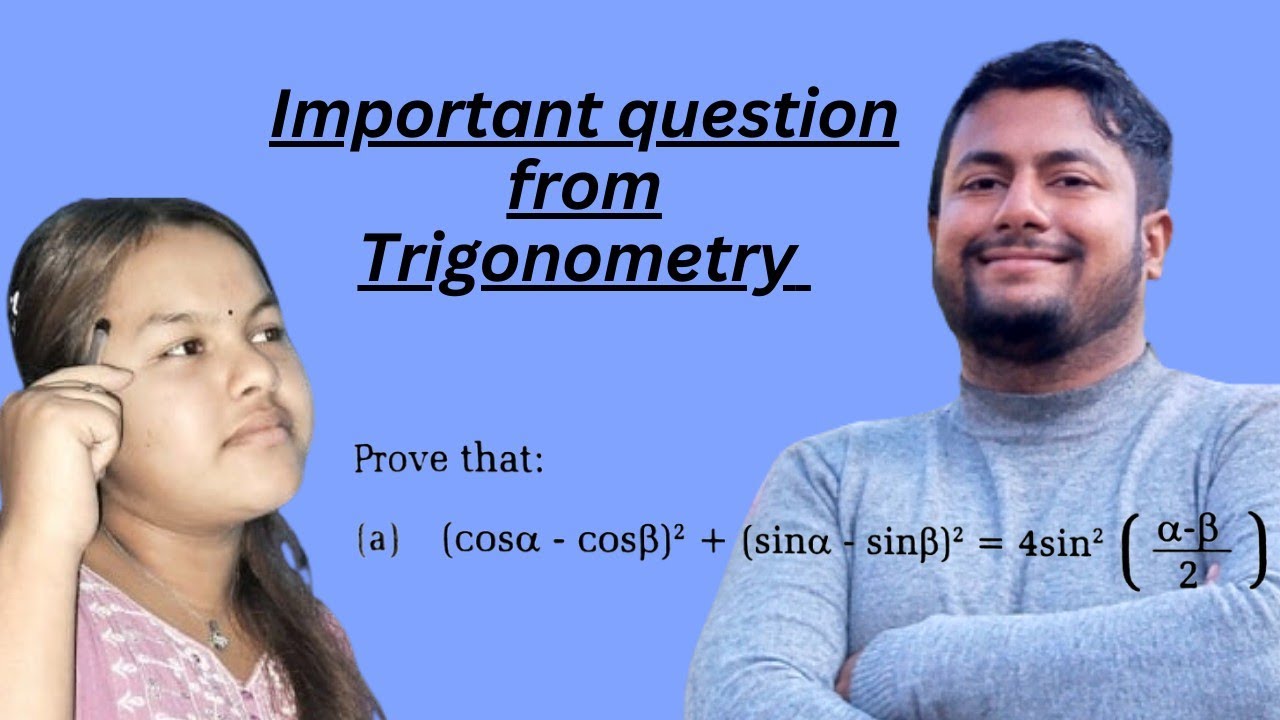 Important question from Trigonometry

Prove that:

(a) $(\cos\alpha - \cos\beta)^2 + (\sin\alpha - \sin\beta)^2 = 4\sin^2\left(\frac{\alpha-\beta}{2}\right)$